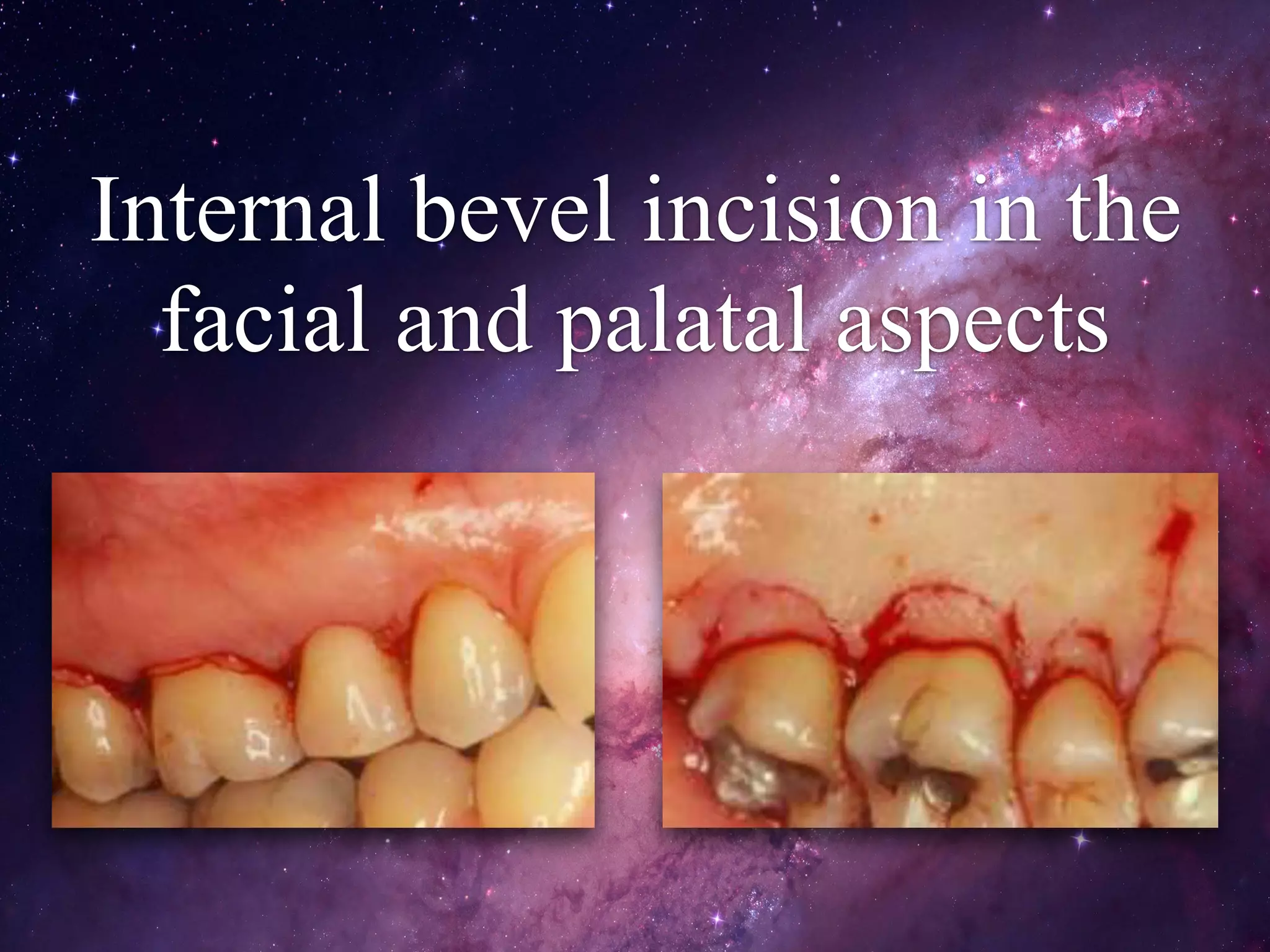 Internal bevel incision in the facial and palatal aspects